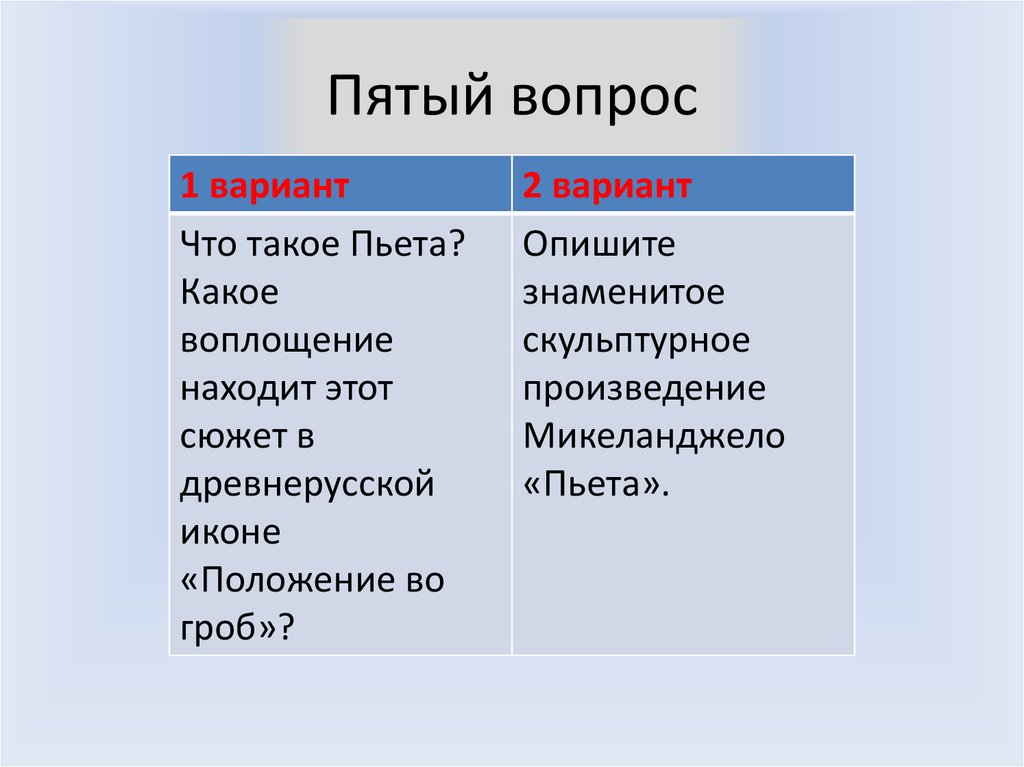 Пятый вопрос

| 1 вариант | 2 вариант |
|---|---|
| Что такое Пьета? Какое воплощение находит этот сюжет в древнерусской иконе «Положение во гроб»? | Опишите знаменитое скульптурное произведение Микеланджело «Пьета». |